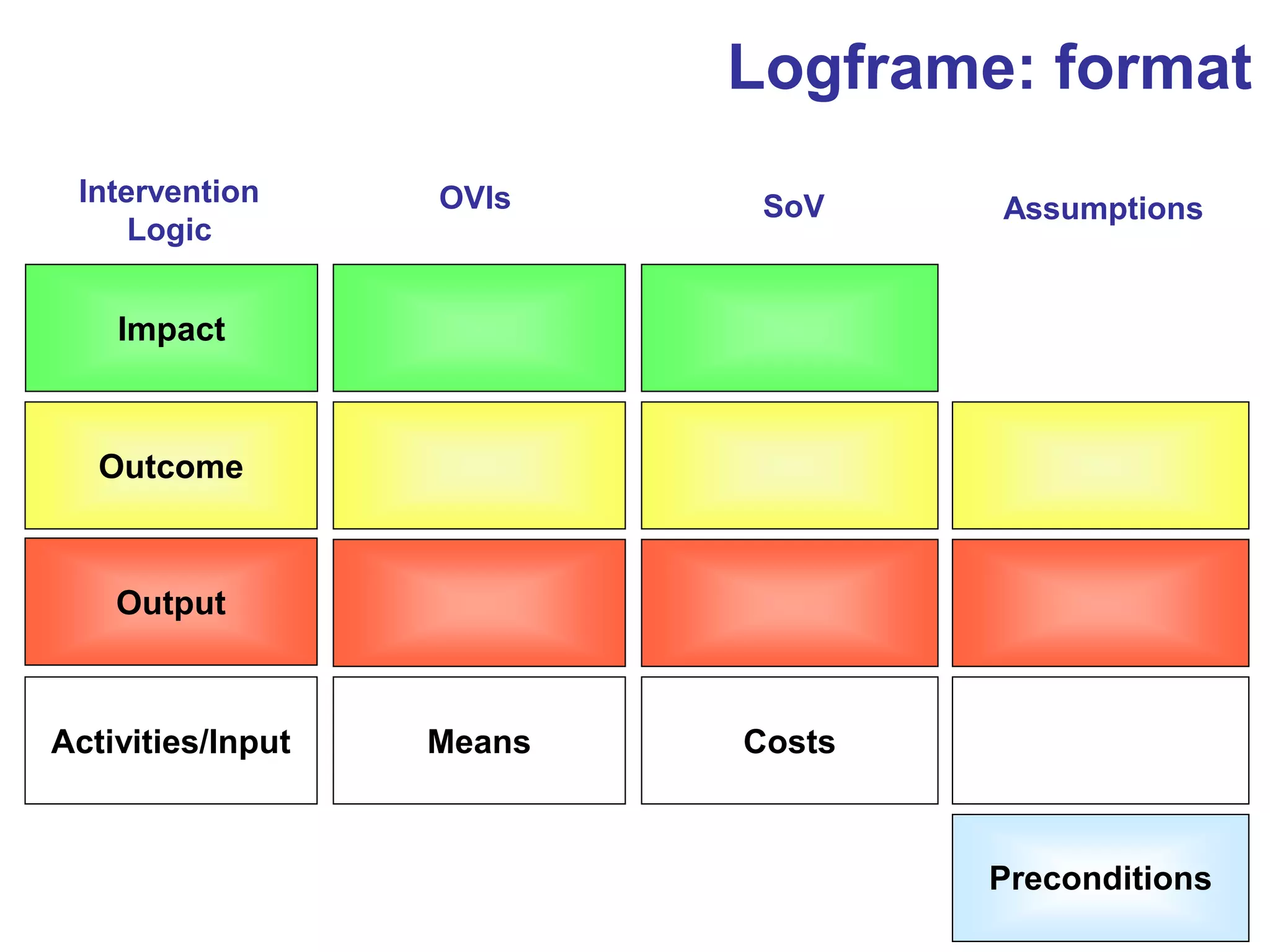 Logframe: format

| Intervention Logic | OVIs | SoV | Assumptions |
|---|---|---|---|
| Impact | | | |
| Outcome | | | |
| Output | | | |
| Activities/Input | Means | Costs | |
| | | | Preconditions |